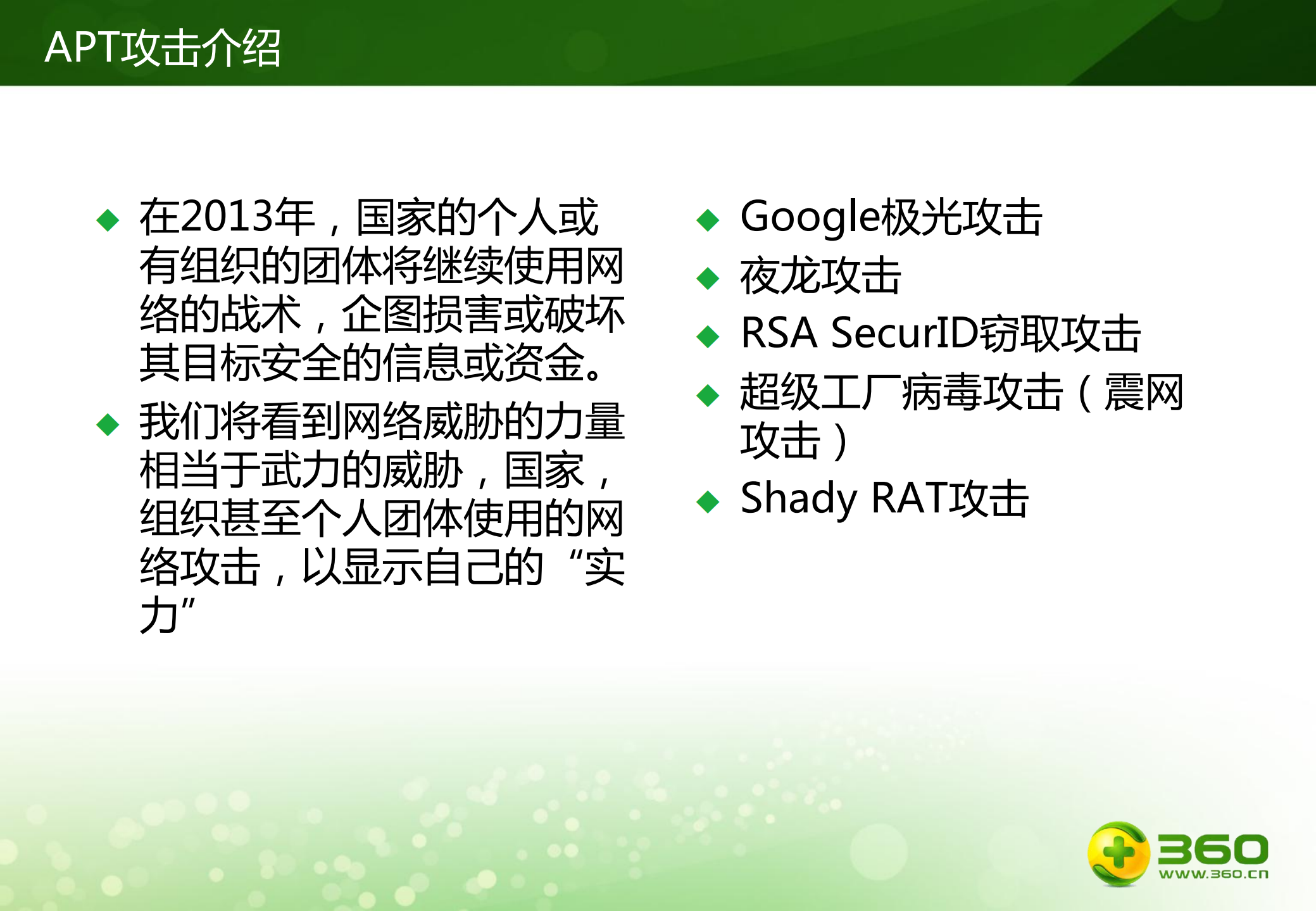 APT攻击介绍

◆ 在2013年，国家的个人或有组织的团体将继续使用网络的战术，企图损害或破坏其目标安全的信息或资金。

◆ 我们将看到网络威胁的力量相当于武力的威胁，国家，组织甚至个人团体使用的网络攻击，以显示自己的“实力”

◆ Google极光攻击

◆ 夜龙攻击

◆ RSA SecurID窃取攻击

◆ 超级工厂病毒攻击（震网攻击）

◆ Shady RAT攻击

360
www.360.cn